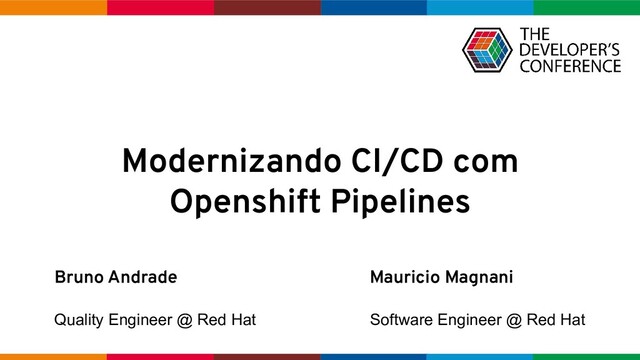 THE DEVELOPER'S CONFERENCE

Modernizando CI/CD com Openshift Pipelines

Bruno Andrade

Quality Engineer @ Red Hat

Mauricio Magnani

Software Engineer @ Red Hat